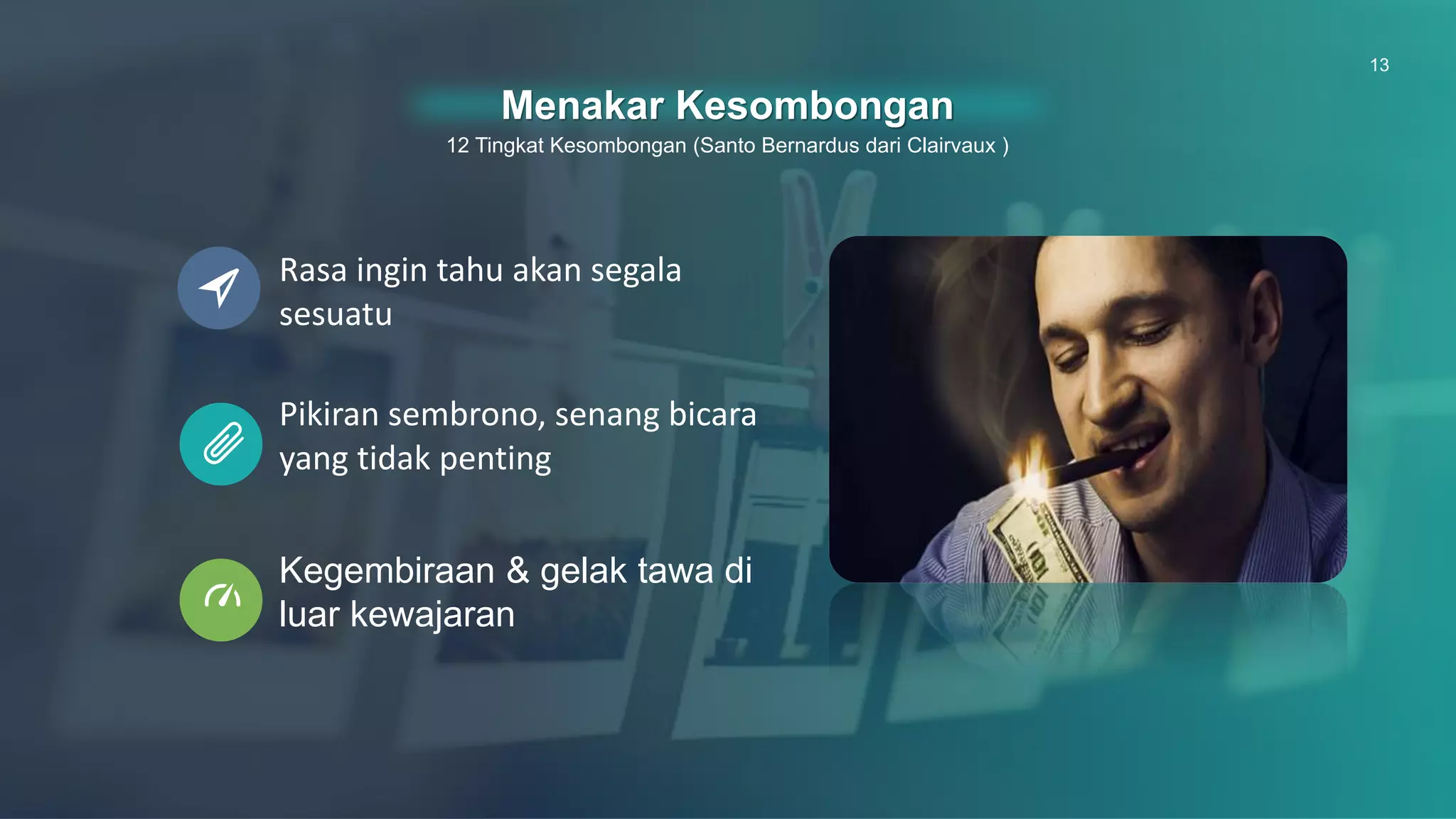 13

Menakar Kesombongan

12 Tingkat Kesombongan (Santo Bernardus dari Clairvaux )

Rasa ingin tahu akan segala sesuatu

Pikiran sembrono, senang bicara yang tidak penting

Kegembiraan & gelak tawa di luar kewajaran